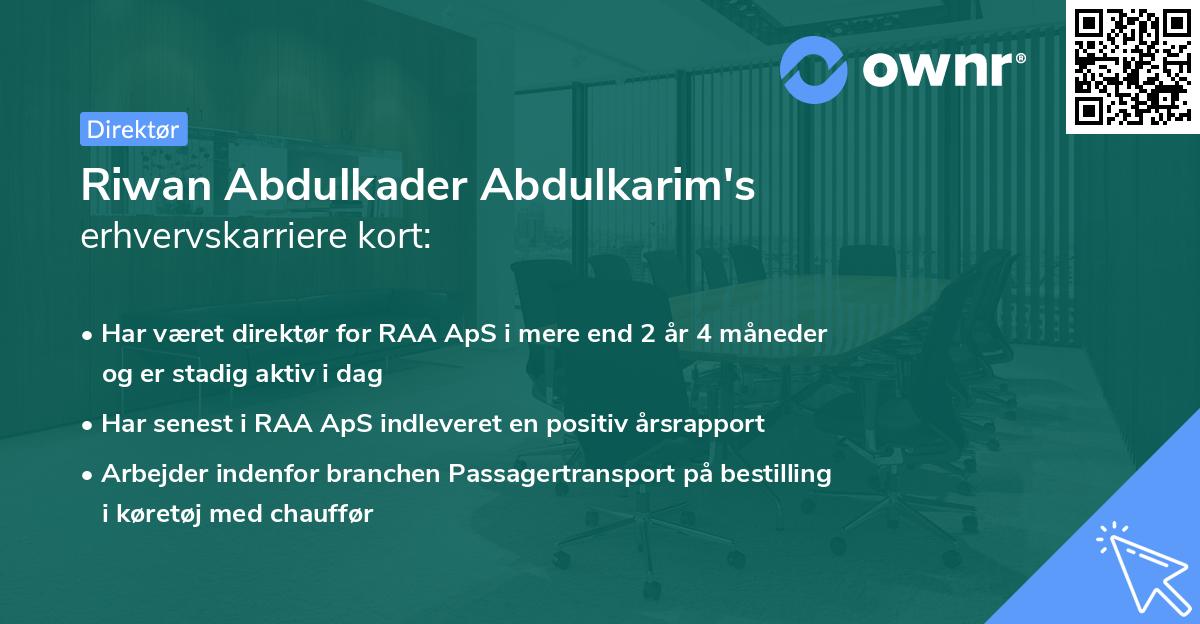 ownr®

Direktør

Riwan Abdulkader Abdulkarim's
erhvervskarriere kort:

• Har været direktør for RAA ApS i mere end 2 år 4 måneder og er stadig aktiv i dag

• Har senest i RAA ApS indleveret en positiv årsrapport

• Arbejder indenfor branchen Passagertransport på bestilling i køretøj med chauffør